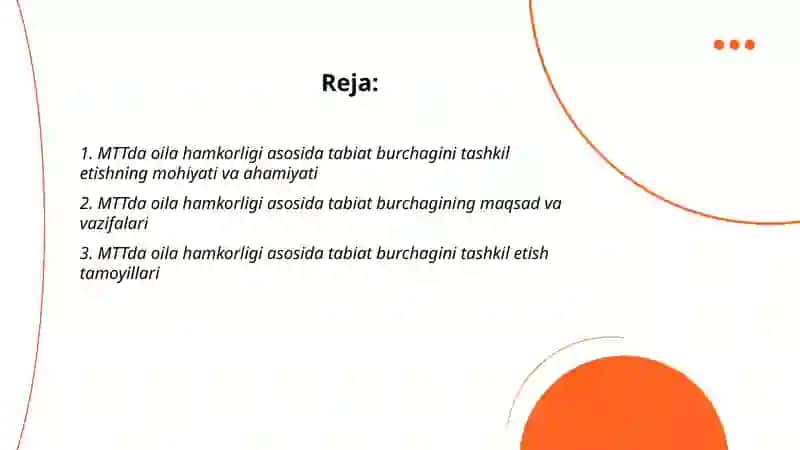 Reja:

1. MTTda oila hamkorligi asosida tabiat burchagini tashkil etishning mohiyati va ahamiyati

2. MTTda oila hamkorligi asosida tabiat burchagining maqsad va vazifalari

3. MTTda oila hamkorligi asosida tabiat burchagini tashkil etish tamoyillari